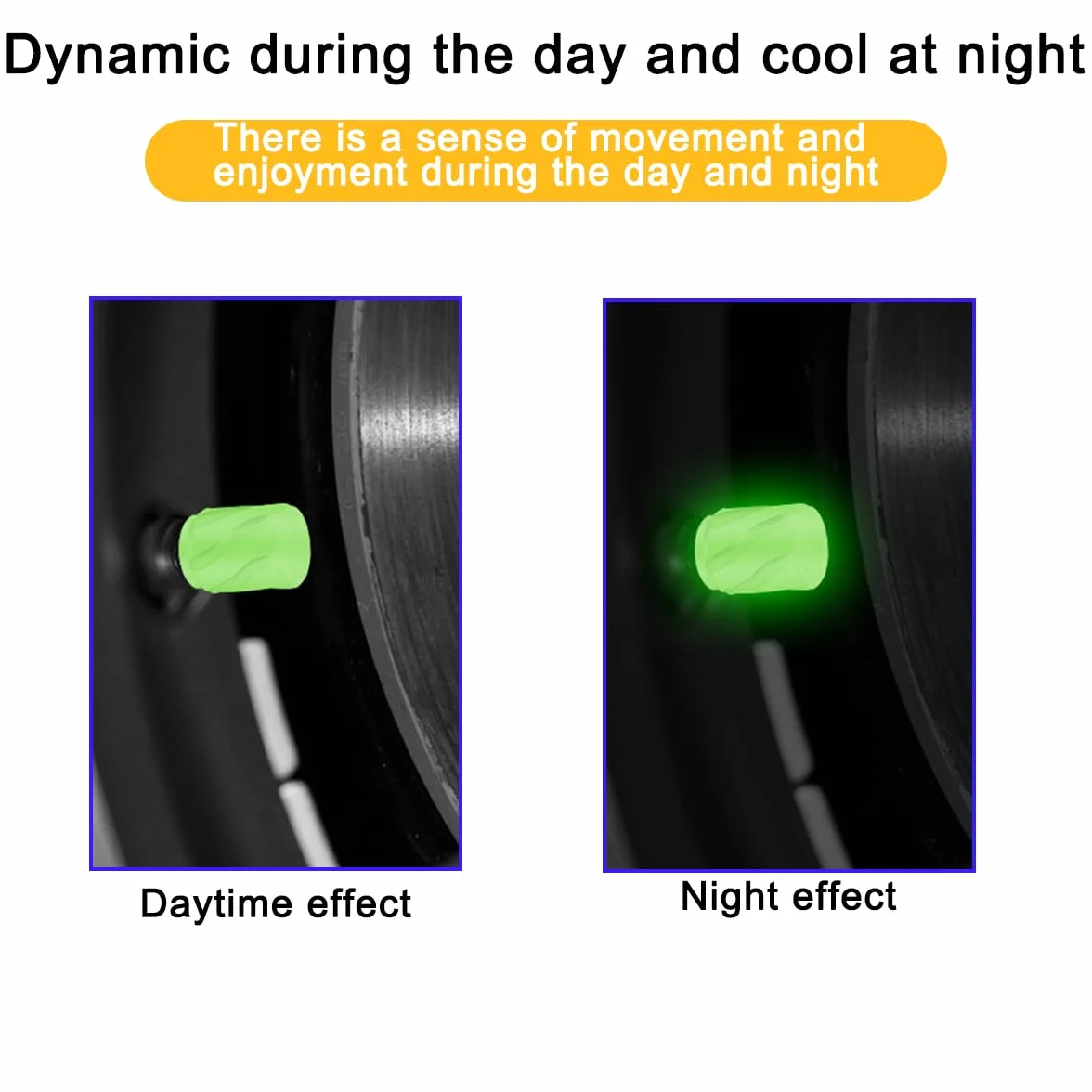 Dynamic during the day and cool at night

There is a sense of movement and enjoyment during the day and night

Daytime effect

Night effect